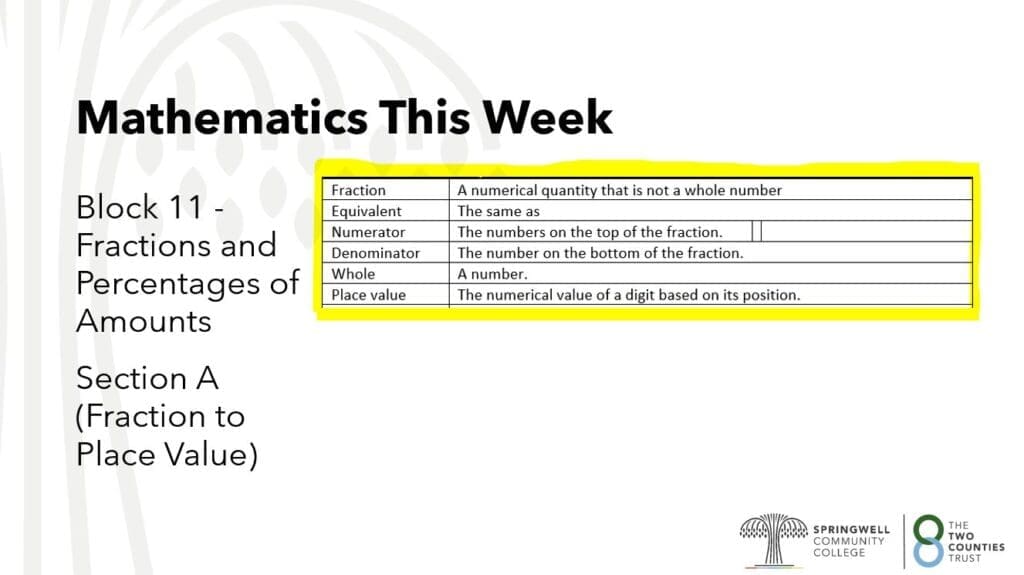 Mathematics This Week

Block 11 - Fractions and Percentages of Amounts

Section A (Fraction to Place Value)

| Fraction | A numerical quantity that is not a whole number |
|---|---|
| Equivalent | The same as |
| Numerator | The numbers on the top of the fraction. |
| Denominator | The number on the bottom of the fraction. |
| Whole | A number. |
| Place value | The numerical value of a digit based on its position. |

SPRINGWELL COMMUNITY COLLEGE

THE TWO COUNTIES TRUST